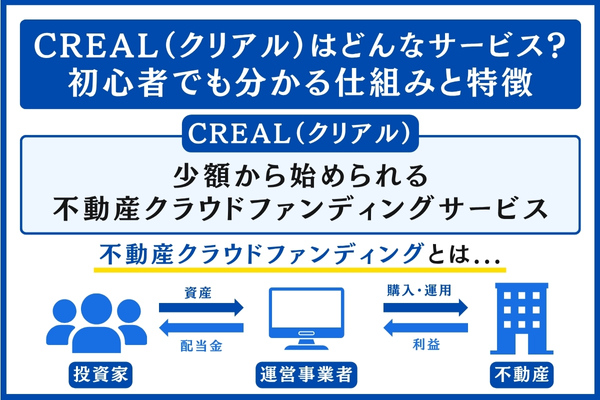 CREAL（クリアル）はどんなサービス？
初心者でも分かる仕組みと特徴

CREAL（クリアル）

少額から始められる
不動産クラウドファンディングサービス

不動産クラウドファンディングとは...

資産

配当金

購入・運用

利益

投資家

運営事業者

不動産